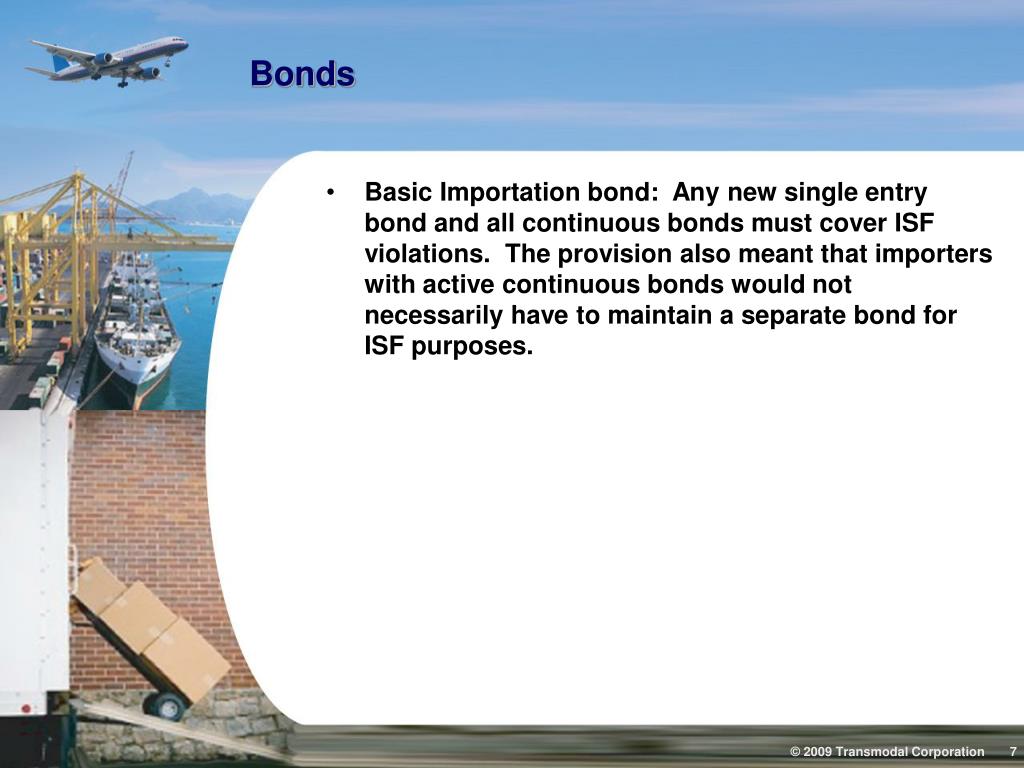 Bonds

• Basic Importation bond: Any new single entry bond and all continuous bonds must cover ISF violations. The provision also meant that importers with active continuous bonds would not necessarily have to maintain a separate bond for ISF purposes.

© 2009 Transmodal Corporation 7